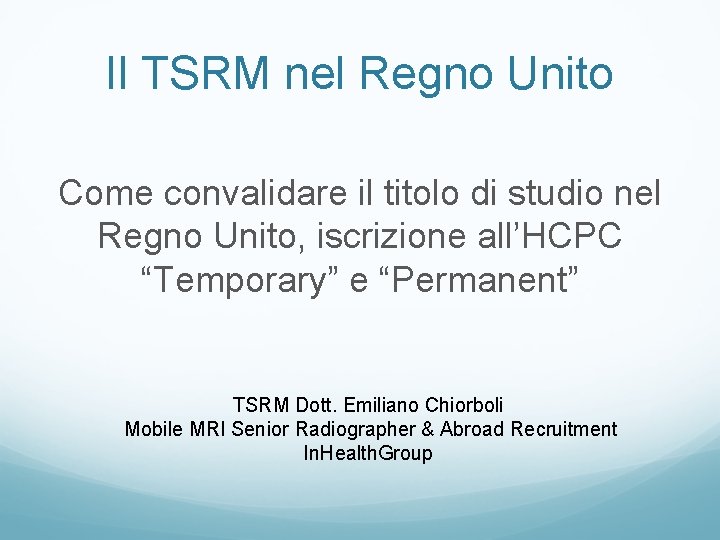 Il TSRM nel Regno Unito

Come convalidare il titolo di studio nel Regno Unito, iscrizione all’HCPC “Temporary” e “Permanent”

TSRM Dott. Emiliano Chiorboli
Mobile MRI Senior Radiographer & Abroad Recruitment
InHealthGroup